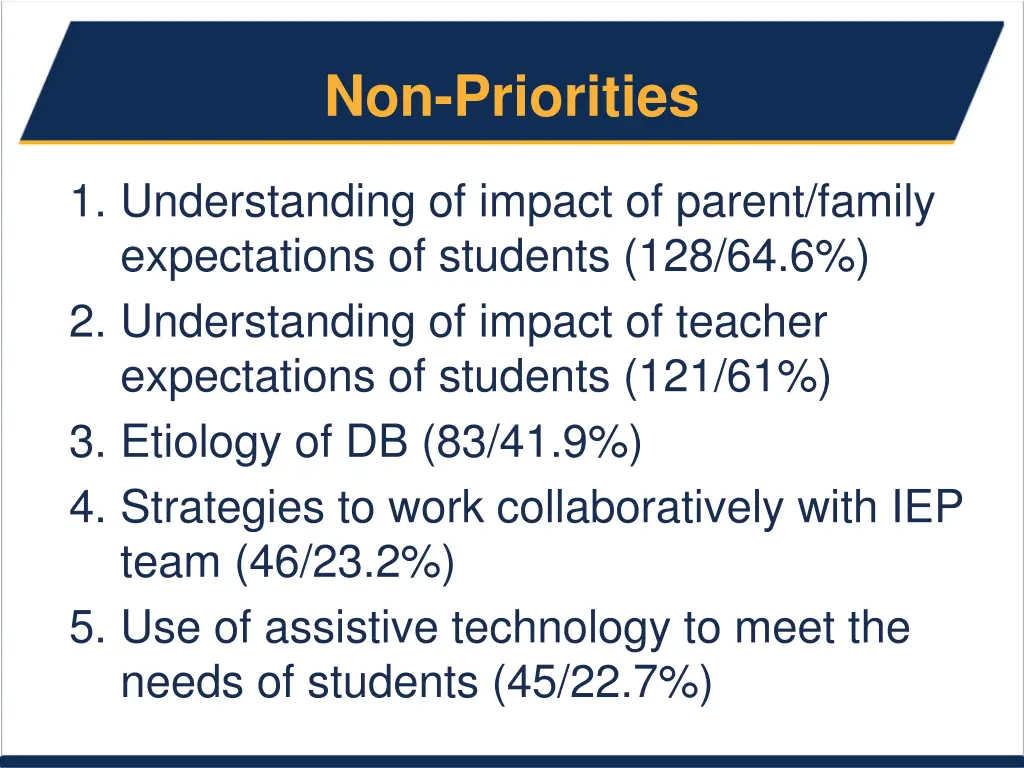 Non-Priorities

1. Understanding of impact of parent/family expectations of students (128/64.6%)
2. Understanding of impact of teacher expectations of students (121/61%)
3. Etiology of DB (83/41.9%)
4. Strategies to work collaboratively with IEP team (46/23.2%)
5. Use of assistive technology to meet the needs of students (45/22.7%)